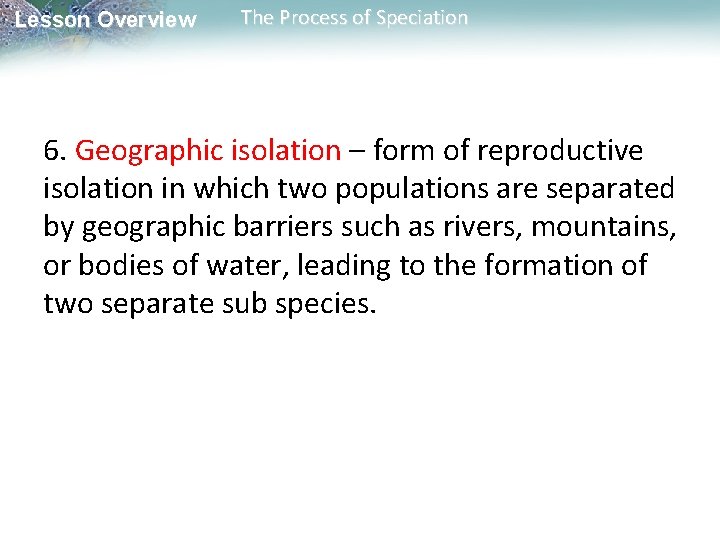 Lesson Overview The Process of Speciation

6. Geographic isolation – form of reproductive isolation in which two populations are separated by geographic barriers such as rivers, mountains, or bodies of water, leading to the formation of two separate sub species.